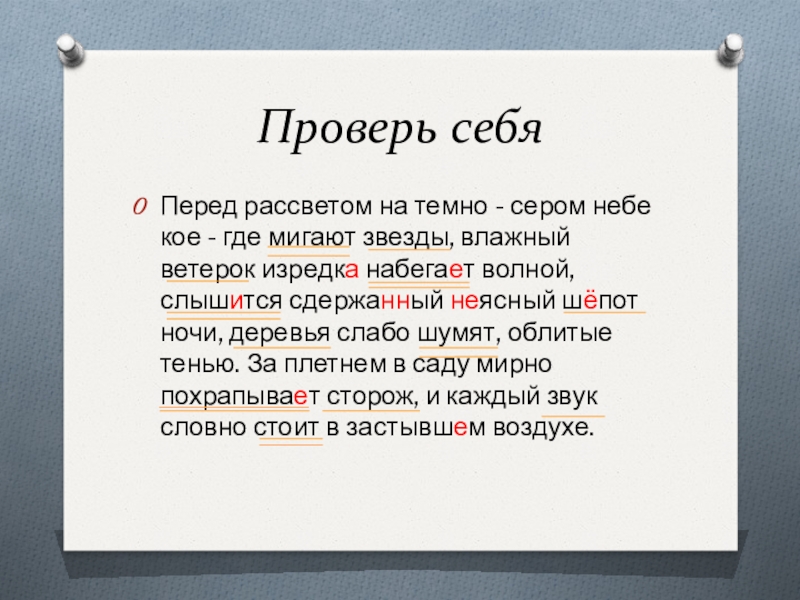 Проверь себя

Перед рассветом на темно - сером небе кое - где мигают звезды, влажный ветерок изредка набегает волной, слышится сдержанный неясный шёпот ночи, деревья слабо шумят, облитые тенью. За плетнем в саду мирно похрапывает сторож, и каждый звук словно стоит в застывшем воздухе.